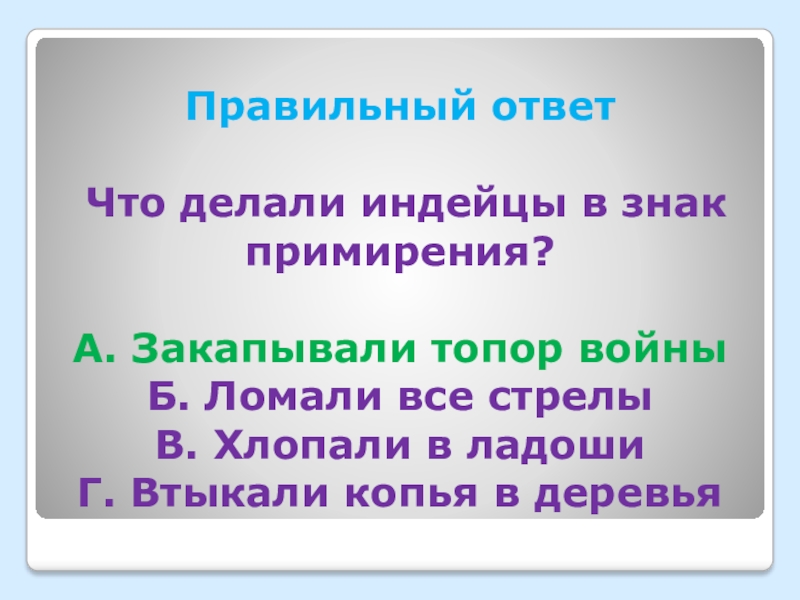 Правильный ответ

Что делали индейцы в знак примирения?

А. Закапывали топор войны
Б. Ломали все стрелы
В. Хлопали в ладоши
Г. Втыкали копья в деревья